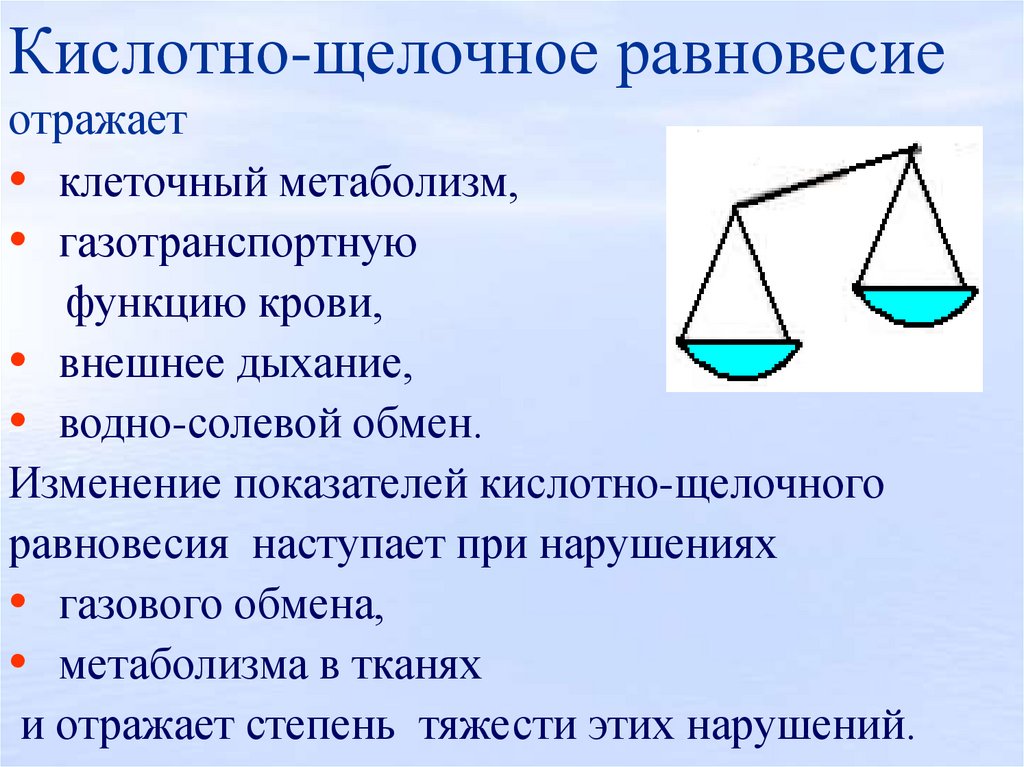 Кислотно-щелочное равновесие

отражает

• клеточный метаболизм,
• газотранспортную функцию крови,
• внешнее дыхание,
• водно-солевой обмен.

Изменение показателей кислотно-щелочного равновесия наступает при нарушениях

• газового обмена,
• метаболизма в тканях

и отражает степень тяжести этих нарушений.